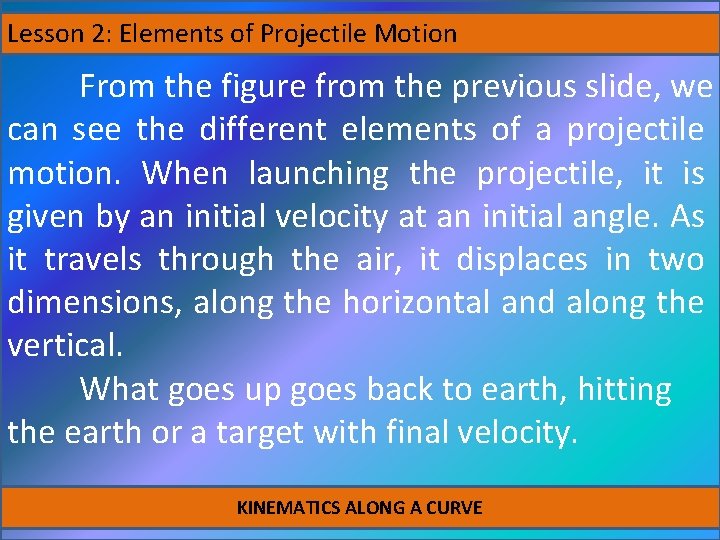 Lesson 2: Elements of Projectile Motion

From the figure from the previous slide, we can see the different elements of a projectile motion. When launching the projectile, it is given by an initial velocity at an initial angle. As it travels through the air, it displaces in two dimensions, along the horizontal and along the vertical.

What goes up goes back to earth, hitting the earth or a target with final velocity.

KINEMATICS ALONG A CURVE